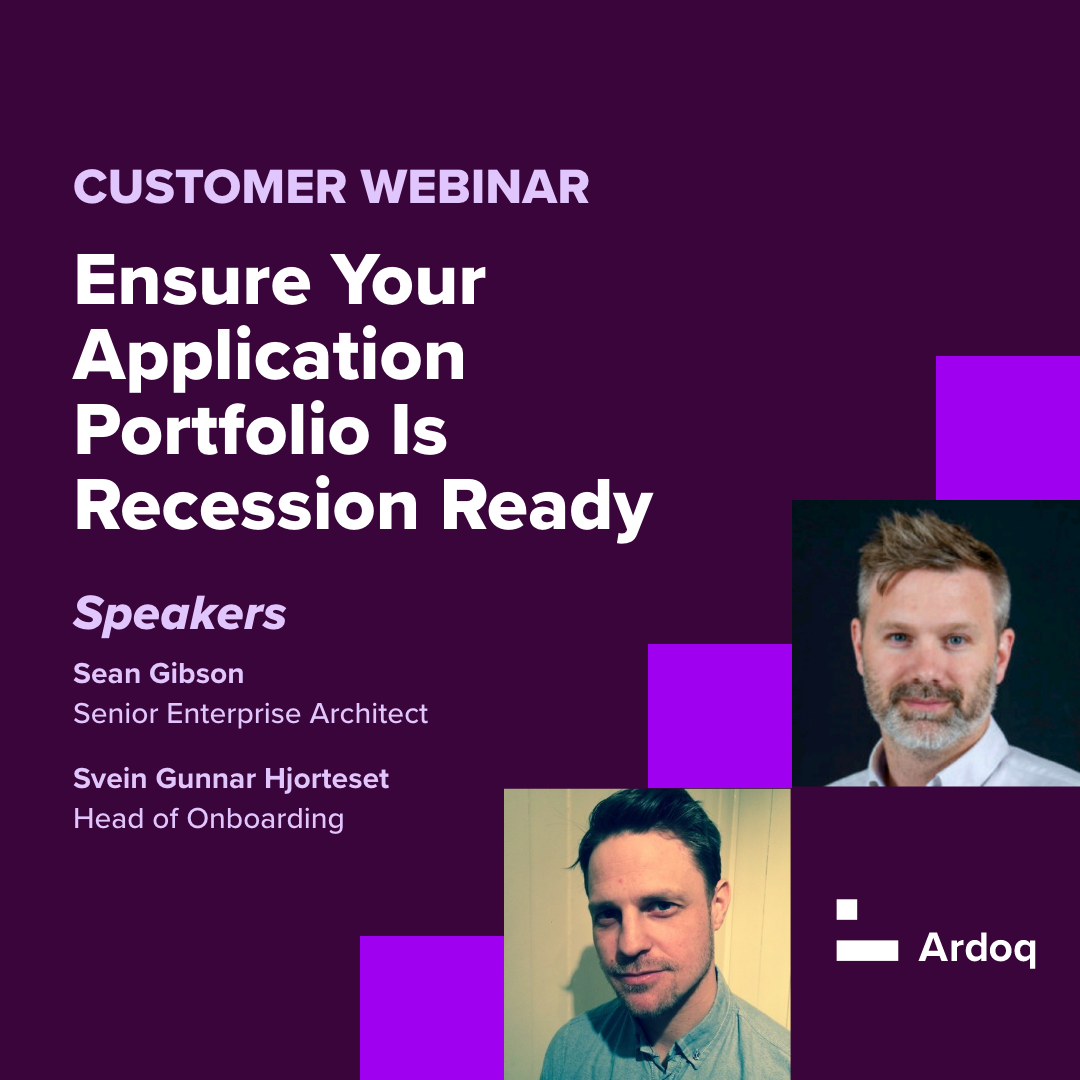 CUSTOMER WEBINAR

Ensure Your Application Portfolio Is Recession Ready

Speakers

Sean Gibson
Senior Enterprise Architect

Svein Gunnar Hjorteset
Head of Onboarding

Ardoq